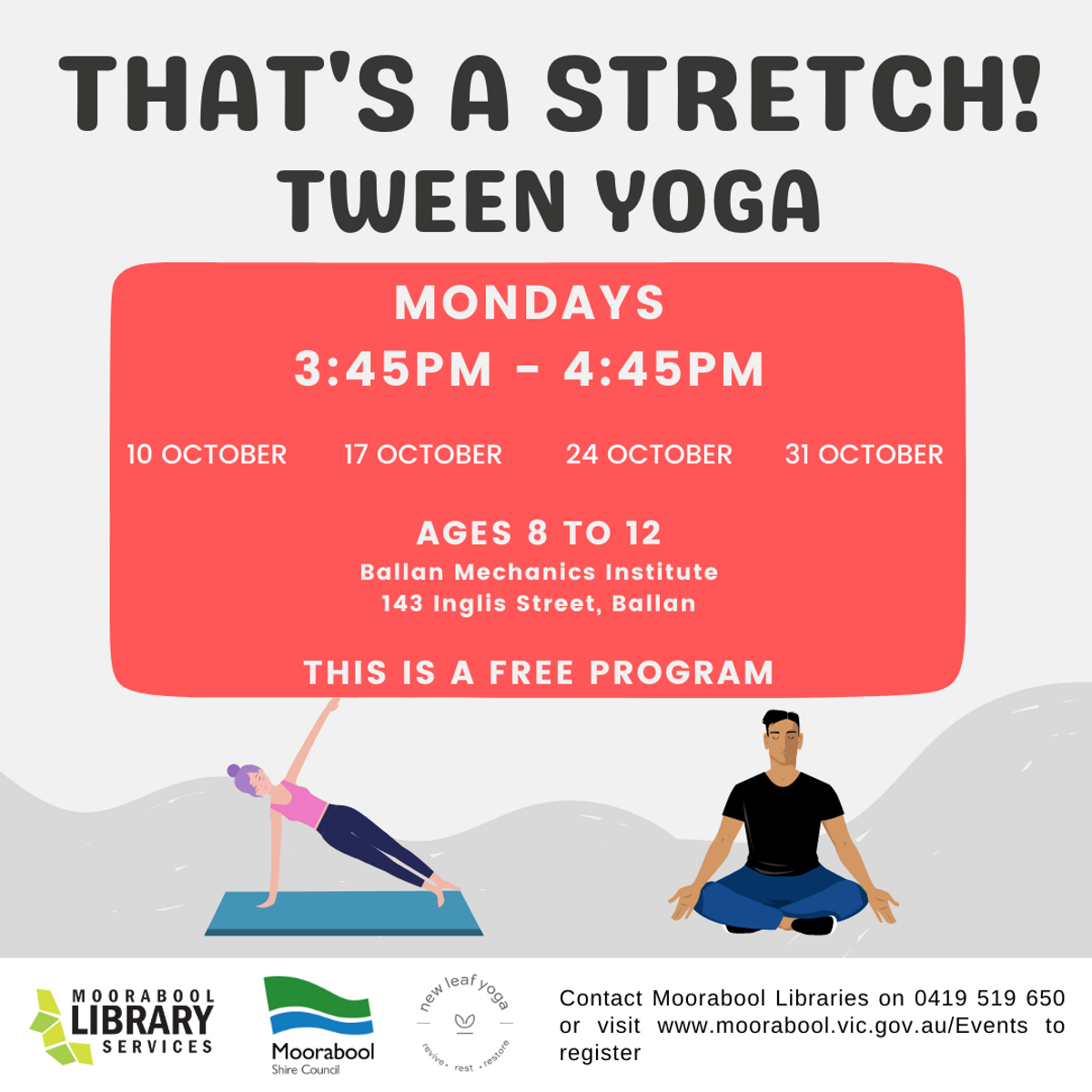 THAT'S A STRETCH!
TWEEN YOGA

MONDAYS
3:45PM - 4:45PM

10 OCTOBER 17 OCTOBER 24 OCTOBER 31 OCTOBER

AGES 8 TO 12
Ballan Mechanics Institute
143 Inglis Street, Ballan

THIS IS A FREE PROGRAM

MOORABOOL LIBRARY SERVICES

Moorabool Shire Council

new leaf yoga
revive • rest • restore

Contact Moorabool Libraries on 0419 519 650 or visit www.moorabool.vic.gov.au/Events to register